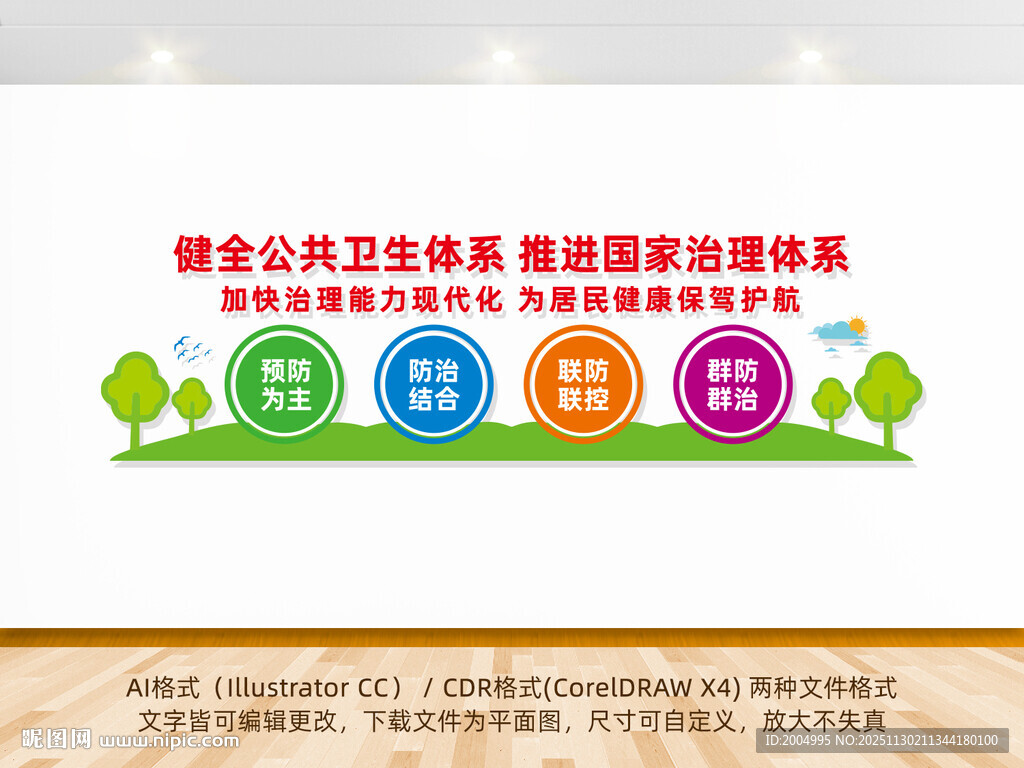 健全公共卫生体系 推进国家治理体系

加快治理能力现代化 为居民健康保驾护航

预防为主

防治结合

联防联控

群防群治

AI格式（Illustrator CC） / CDR格式(CorelDRAW X4) 两种文件格式

文字皆可编辑更改，下载文件为平面图，尺寸可自定义，放大不失真

昵图网 www.nipic.com

ID:2004995 NO:20251130211344180100